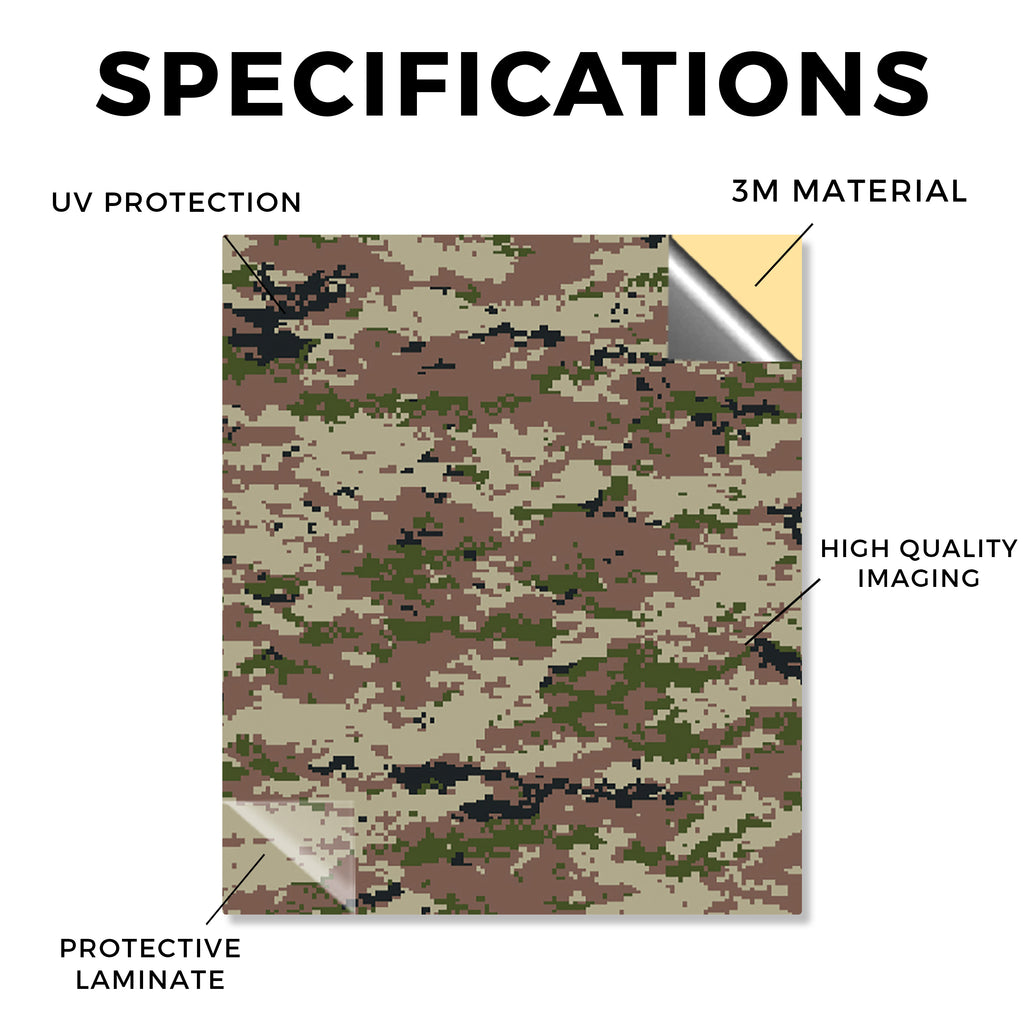 SPECIFICATIONS

UV PROTECTION

3M MATERIAL

HIGH QUALITY IMAGING

PROTECTIVE LAMINATE